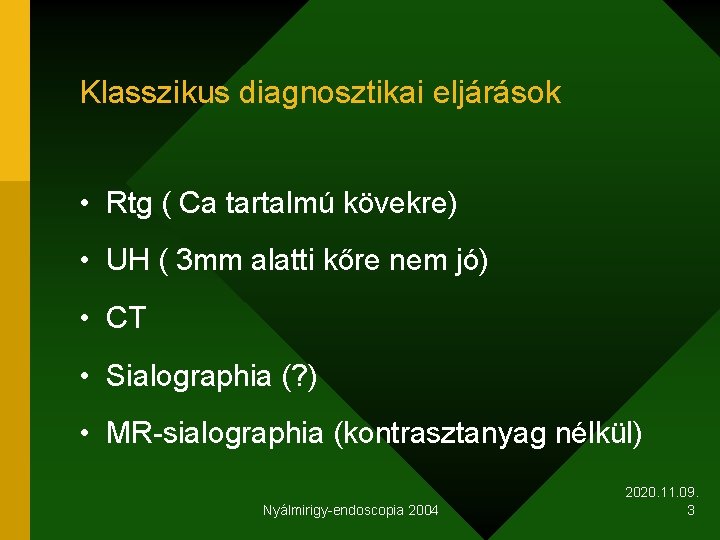 Klasszikus diagnosztikai eljárások

• Rtg ( Ca tartalmú kövekre)
• UH ( 3mm alatti kőre nem jó)
• CT
• Sialographia (?)
• MR-sialographia (kontrasztanyag nélkül)

Nyálmirigy-endoscopia 2004

2020.11.09.
3